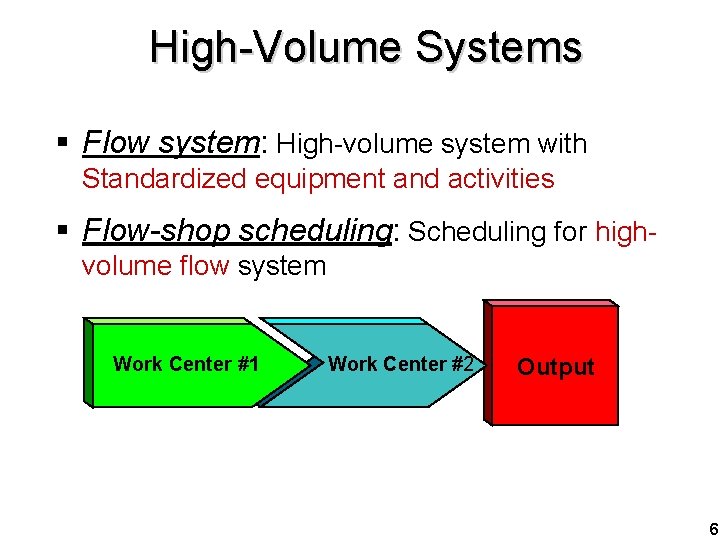 High-Volume Systems

▪ Flow system: High-volume system with Standardized equipment and activities

▪ Flow-shop scheduling: Scheduling for high-volume flow system

Work Center #1

Work Center #2

Output

6